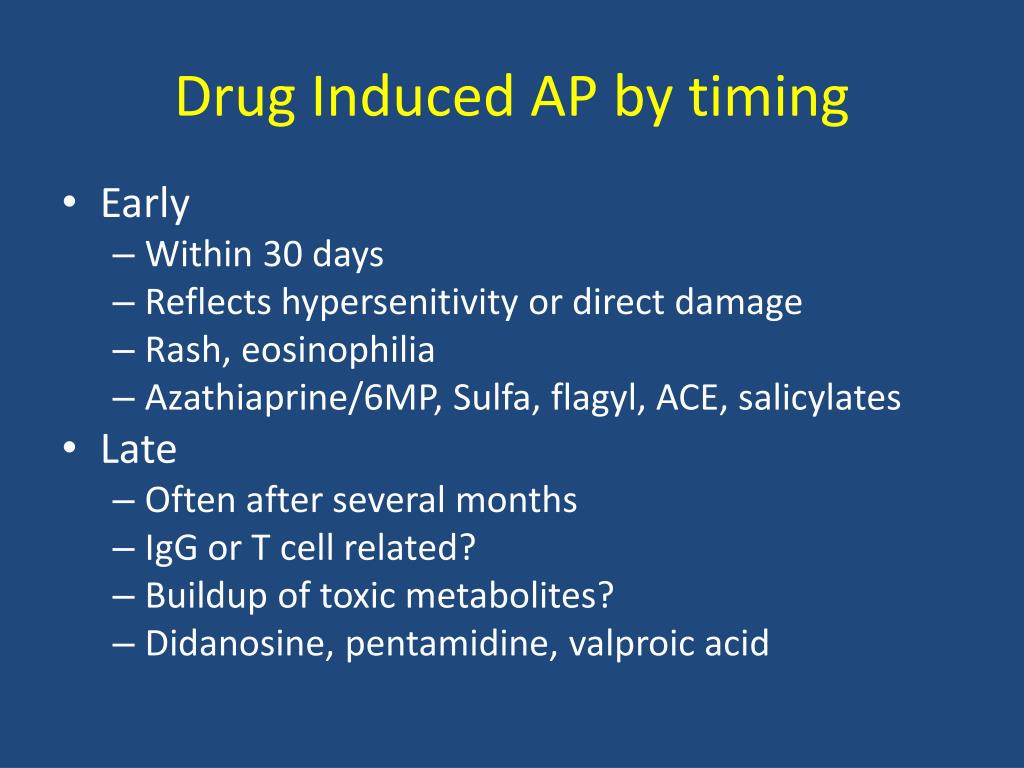 Drug Induced AP by timing

• Early
– Within 30 days
– Reflects hypersenitivity or direct damage
– Rash, eosinophilia
– Azathiaprine/6MP, Sulfa, flagyl, ACE, salicylates
• Late
– Often after several months
– IgG or T cell related?
– Buildup of toxic metabolites?
– Didanosine, pentamidine, valproic acid